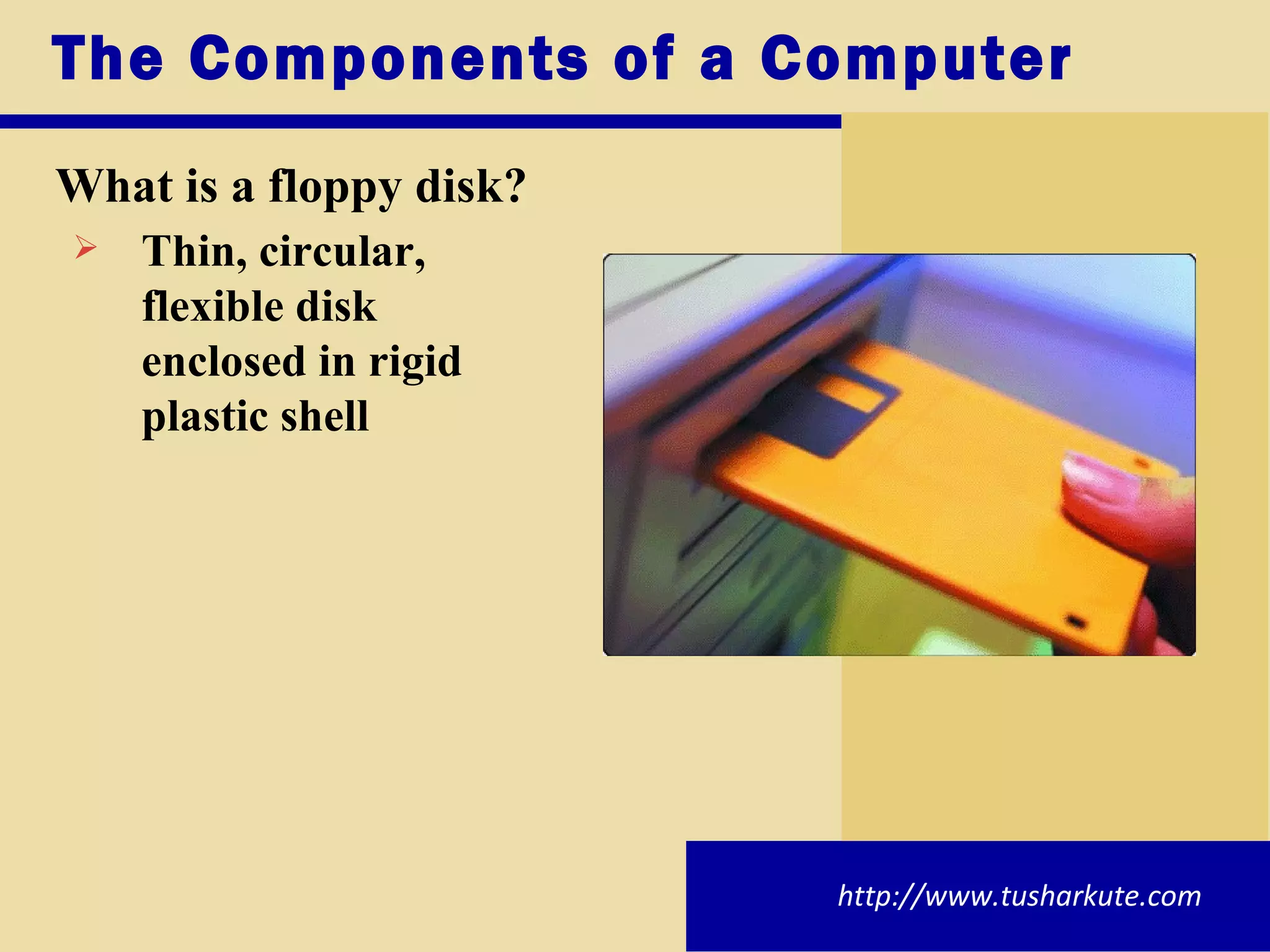 The Components of a Computer

What is a floppy disk?

➢ Thin, circular, flexible disk enclosed in rigid plastic shell

http://www.tusharkute.com